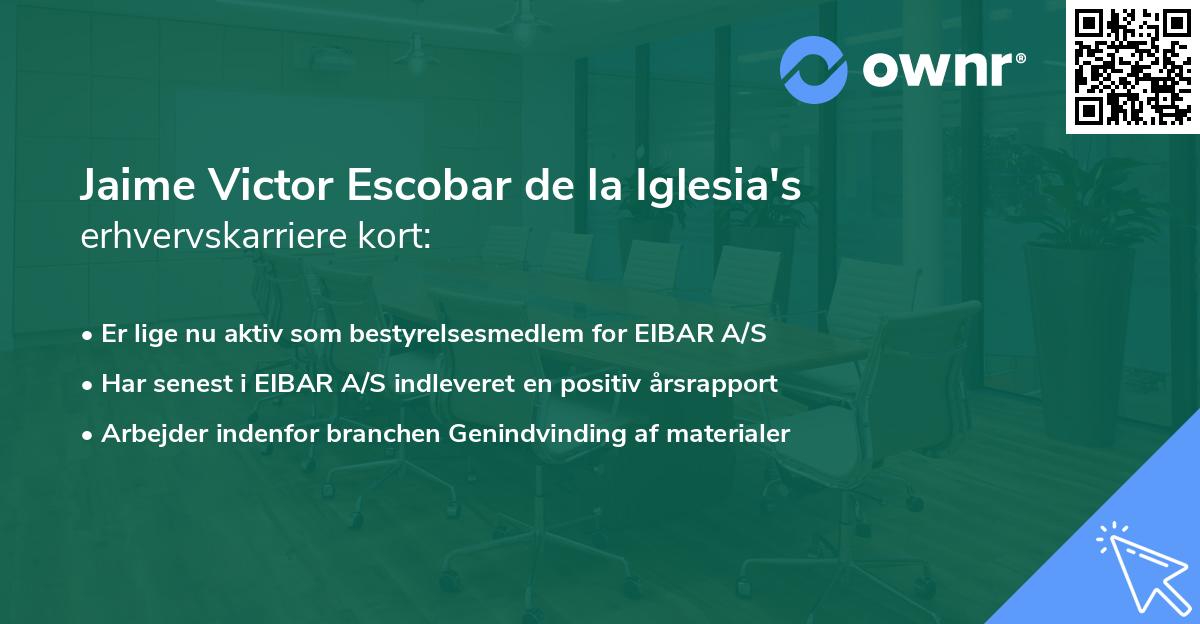 ownr®

Jaime Victor Escobar de la Iglesia's
erhvervskarriere kort:

• Er lige nu aktiv som bestyrelsesmedlem for EIBAR A/S
• Har senest i EIBAR A/S indleveret en positiv årsrapport
• Arbejder indenfor branchen Genindvinding af materialer